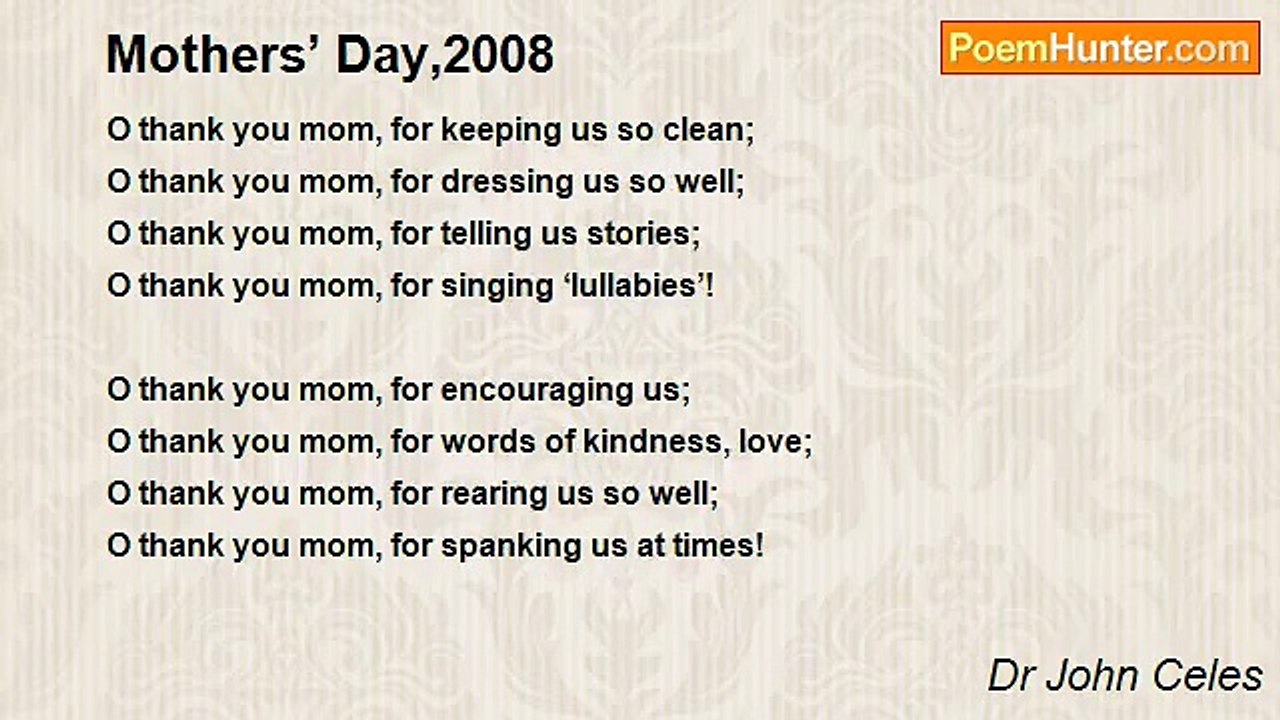 Mothers’ Day,2008

PoemHunter.com

O thank you mom, for keeping us so clean;
O thank you mom, for dressing us so well;
O thank you mom, for telling us stories;
O thank you mom, for singing ‘lullabies’!

O thank you mom, for encouraging us;
O thank you mom, for words of kindness, love;
O thank you mom, for rearing us so well;
O thank you mom, for spanking us at times!

Dr John Celes